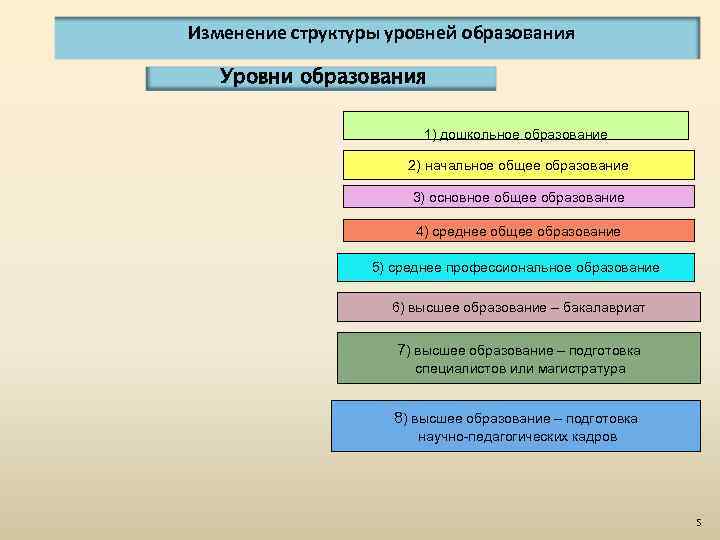 Изменение структуры уровней образования

Уровни образования

1) дошкольное образование

2) начальное общее образование

3) основное общее образование

4) среднее общее образование

5) среднее профессиональное образование

6) высшее образование – бакалавриат

7) высшее образование – подготовка специалистов или магистратура

8) высшее образование – подготовка научно-педагогических кадров

5